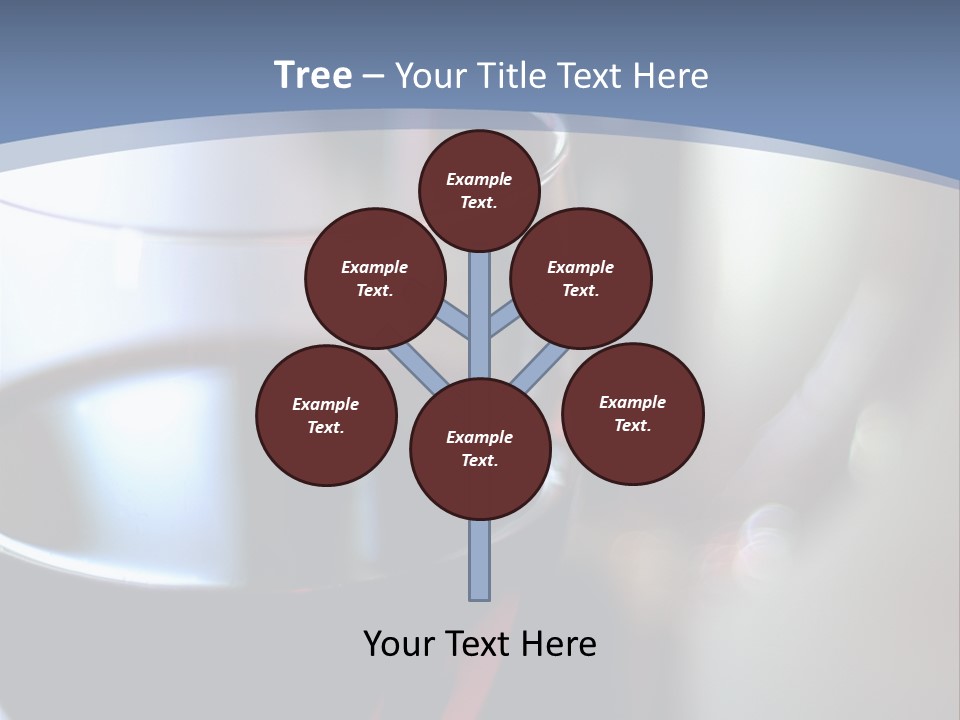 Tree – Your Title Text Here

Example Text.

Example Text.

Example Text.

Example Text.

Example Text.

Example Text.

Your Text Here